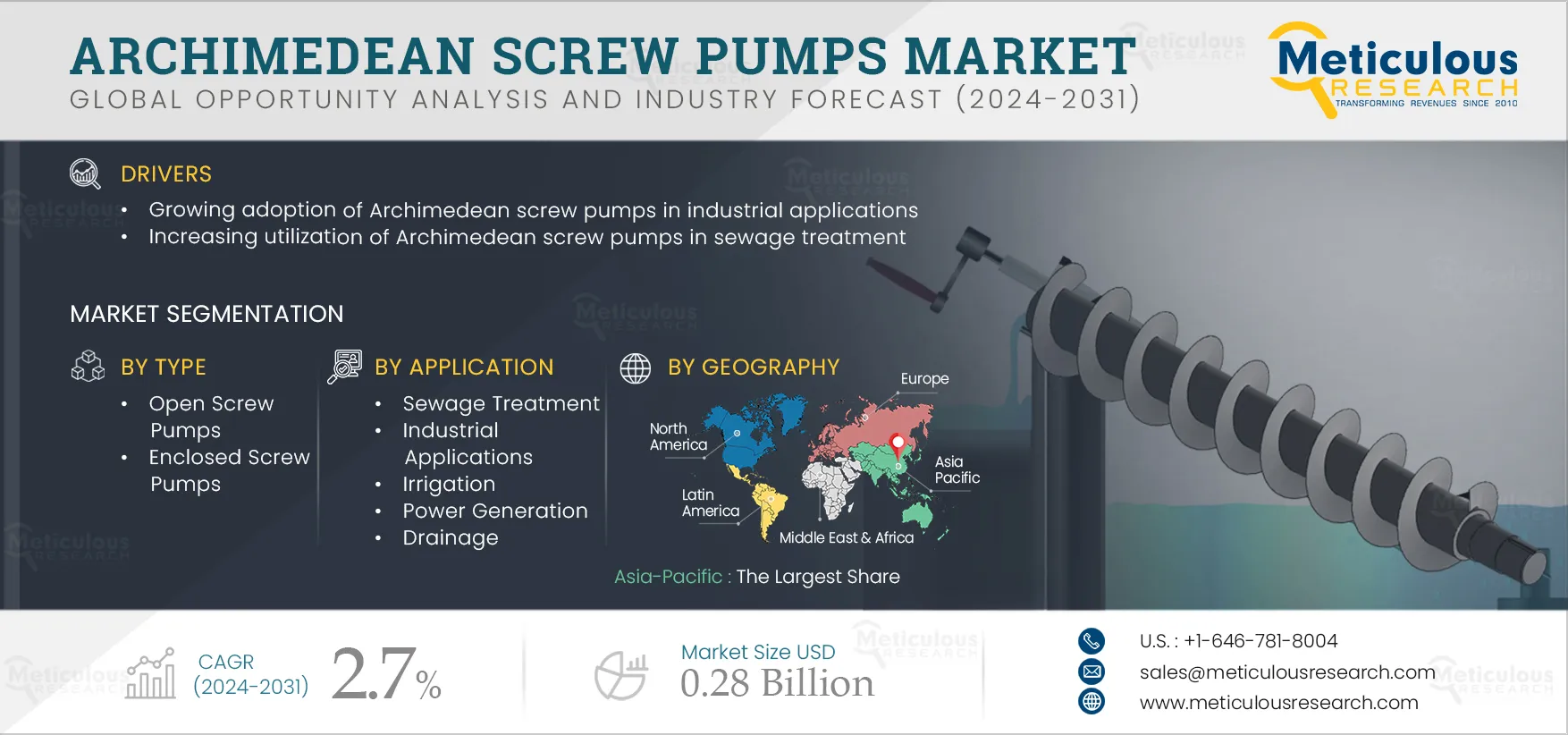 ARCHIMEDEAN SCREW PUMPS MARKET
GLOBAL OPPORTUNITY ANALYSIS AND INDUSTRY FORECAST (2024-2031)

Meticulous RESEARCH
TRANSFORMING REVENUES SINCE 2010

DRIVERS
• Growing adoption of Archimedean screw pumps in industrial applications
• Increasing utilization of Archimedean screw pumps in sewage treatment

MARKET SEGMENTATION

BY TYPE
• Open Screw Pumps
• Enclosed Screw Pumps

BY APPLICATION
• Sewage Treatment
• Industrial Applications
• Irrigation
• Power Generation
• Drainage

BY GEOGRAPHY
Europe
North America
Asia Pacific
Latin America
Middle East & Africa

Asia-Pacific : The Largest Share

CAGR (2024-2031) 2.7%

Market Size USD 0.28 Billion

U.S. : +1-646-781-8004
sales@meticulousresearch.com
www.meticulousresearch.com